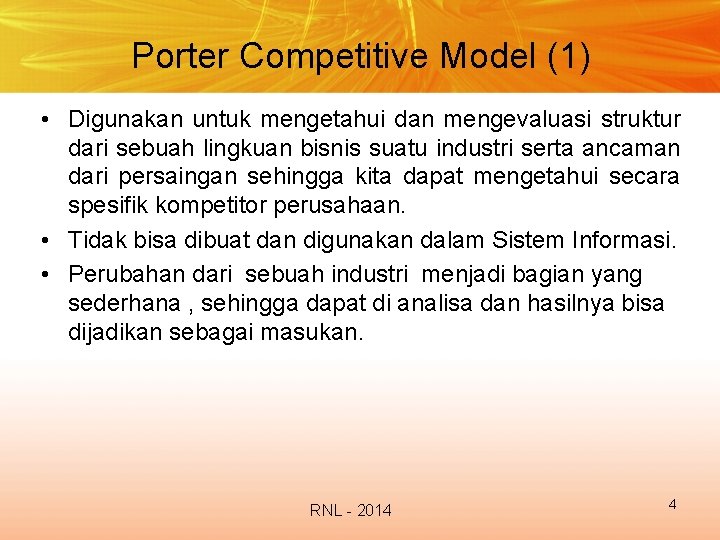 Porter Competitive Model (1)

• Digunakan untuk mengetahui dan mengevaluasi struktur dari sebuah lingkuan bisnis suatu industri serta ancaman dari persaingan sehingga kita dapat mengetahui secara spesifik kompetitor perusahaan.

• Tidak bisa dibuat dan digunakan dalam Sistem Informasi.

• Perubahan dari sebuah industri menjadi bagian yang sederhana , sehingga dapat di analisa dan hasilnya bisa dijadikan sebagai masukan.

RNL - 2014

4